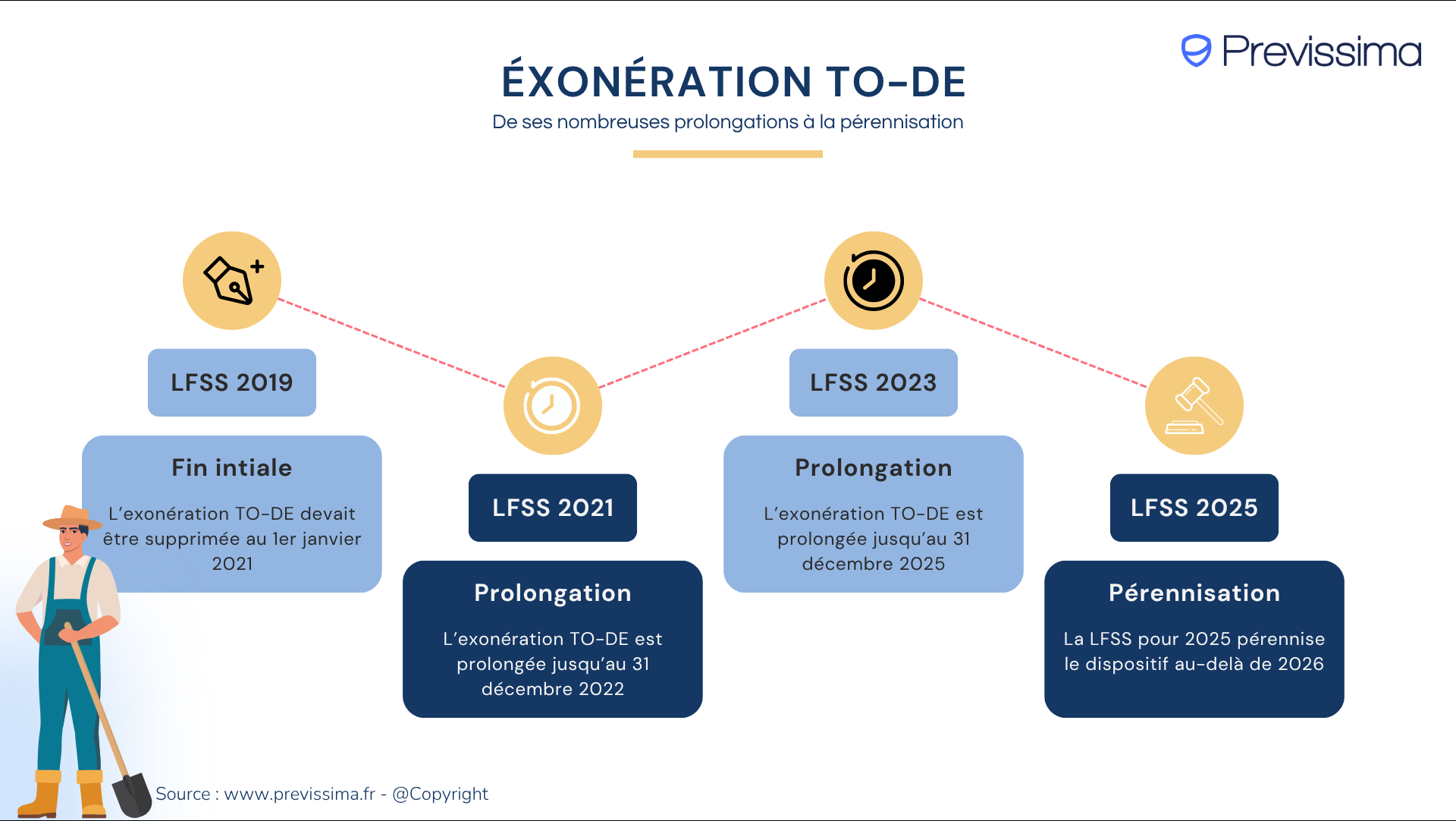 Previssima

ÉXONÉRATION TO-DE

De ses nombreuses prolongations à la pérennisation

LFSS 2019

Fin intiale

L'exonération TO-DE devait être supprimée au 1er janvier 2021

LFSS 2021

Prolongation

L'exonération TO-DE est prolongée jusqu'au 31 décembre 2022

LFSS 2023

Prolongation

L'exonération TO-DE est prolongée jusqu'au 31 décembre 2025

LFSS 2025

Pérennisation

La LFSS pour 2025 pérennise le dispositif au-delà de 2026

Source : www.previssima.fr - @Copyright